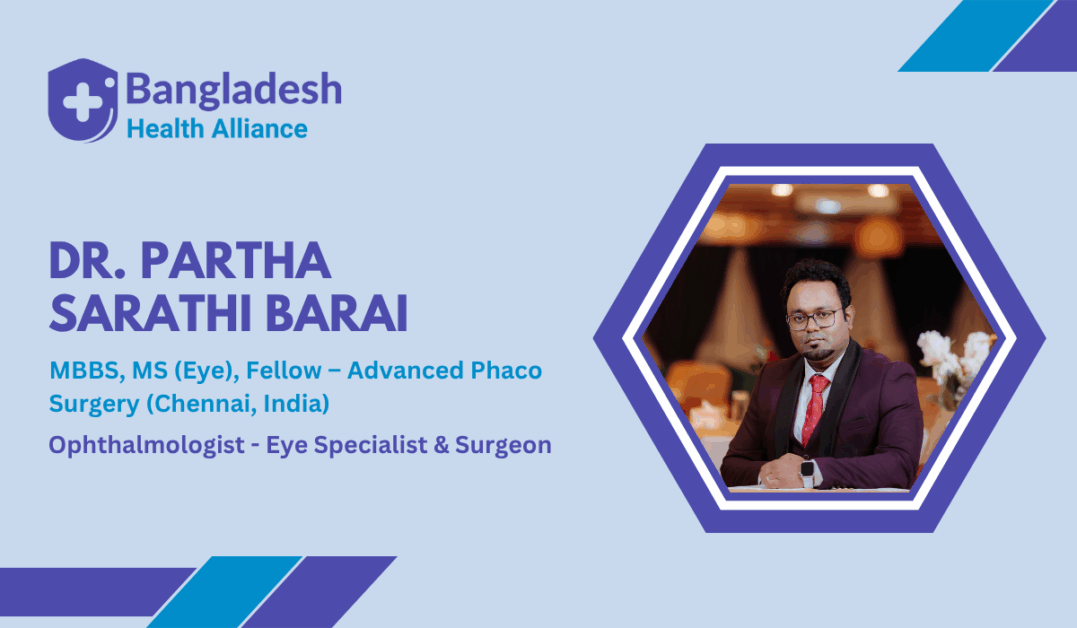 Bangladesh
Health Alliance

DR. PARTHA SARATHI BARAI

MBBS, MS (Eye), Fellow – Advanced Phaco Surgery (Chennai, India)

Ophthalmologist - Eye Specialist & Surgeon